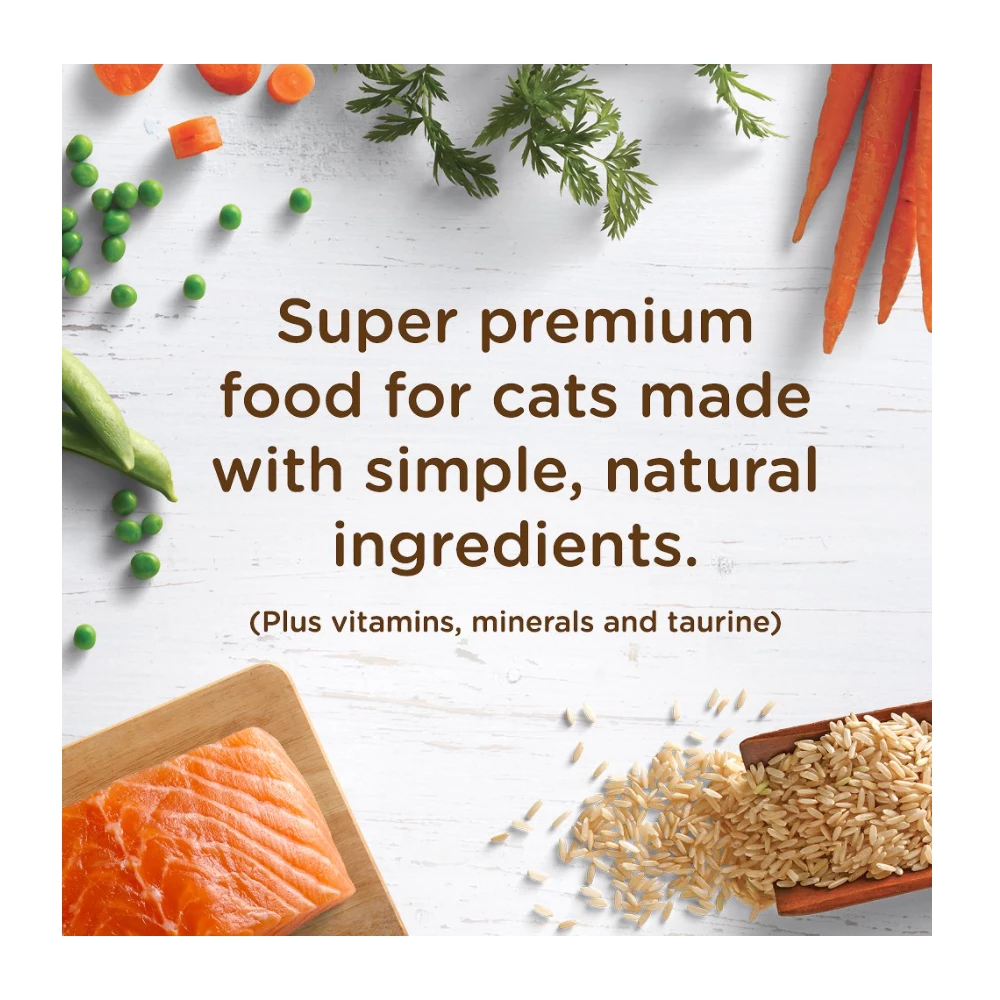 Super premium food for cats made with simple, natural ingredients.

(Plus vitamins, minerals and taurine)